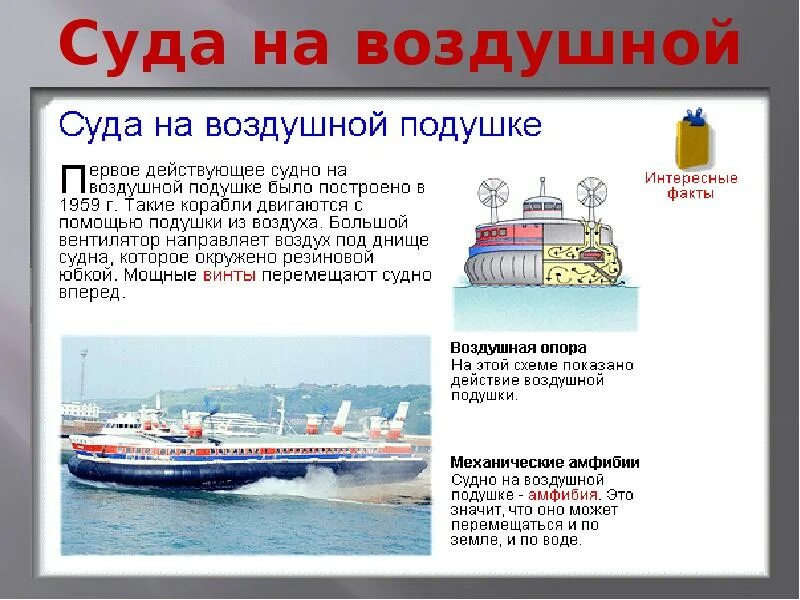 Суда на воздушной

Суда на воздушной подушке

Интересные факты

Первое действующее судно на воздушной подушке было построено в 1959 г. Такие корабли двигаются с помощью подушки из воздуха. Большой вентилятор направляет воздух под днище судна, которое окружено резиновой юбкой. Мощные винты перемещают судно вперед.

Воздушная опора
На этой схеме показано действие воздушной подушки.

Механические амфибии
Судно на воздушной подушке - амфибия. Это значит, что оно может перемещаться и по земле, и по воде.